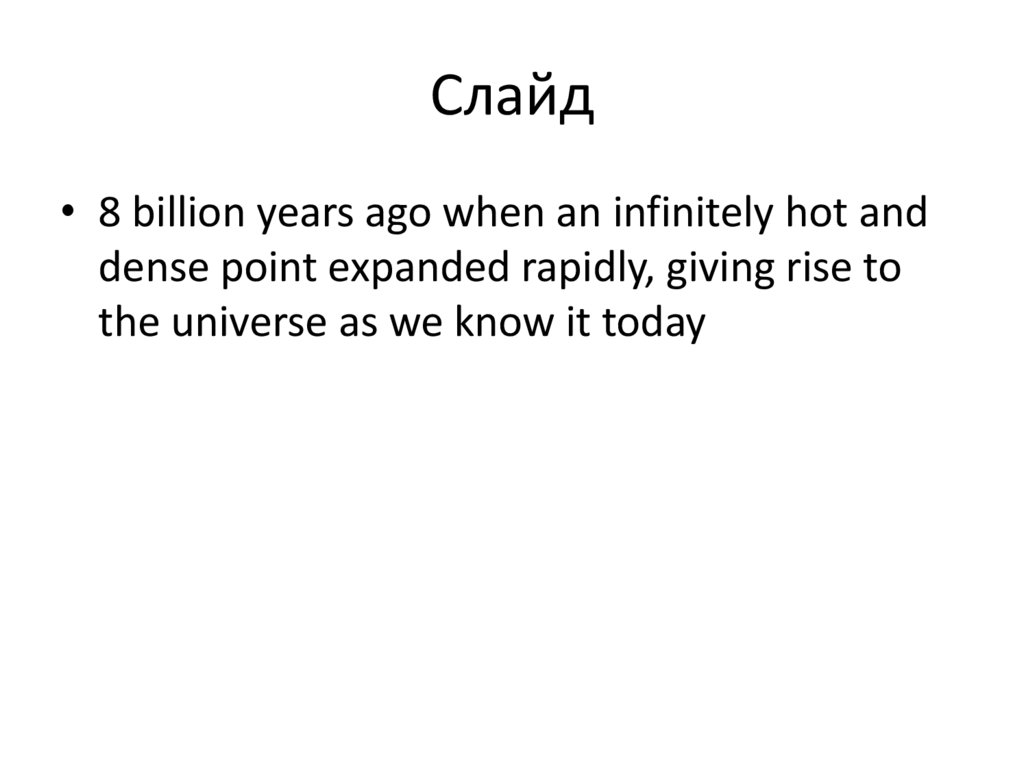 Слайд

• 8 billion years ago when an infinitely hot and dense point expanded rapidly, giving rise to the universe as we know it today